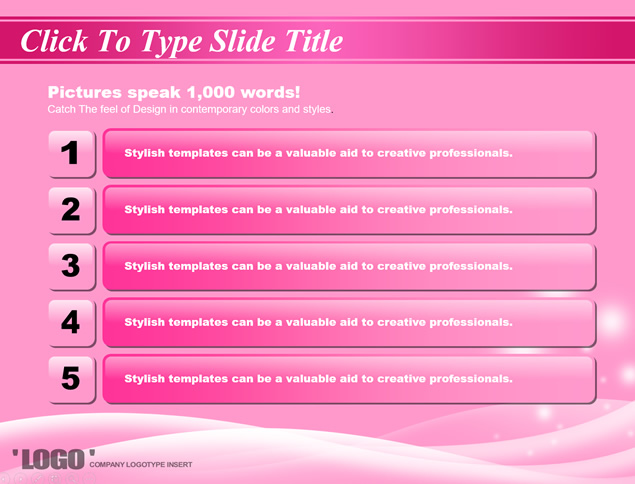 Click To Type Slide Title

Pictures speak 1,000 words!
Catch The feel of Design in contemporary colors and styles.

1 Stylish templates can be a valuable aid to creative professionals.

2 Stylish templates can be a valuable aid to creative professionals.

3 Stylish templates can be a valuable aid to creative professionals.

4 Stylish templates can be a valuable aid to creative professionals.

5 Stylish templates can be a valuable aid to creative professionals.

'LOGO' COMPANY LOGOTYPE INSERT